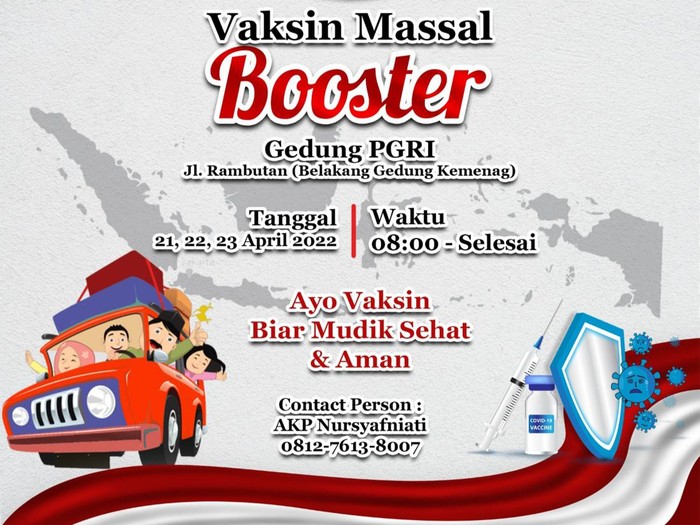 Vaksin Massal
Booster

Gedung PGRI
Jl. Rambutan (Belakang Gedung Kemenag)

Tanggal
21, 22, 23 April 2022

Waktu
08:00 - Selesai

Ayo Vaksin
Biar Mudik Sehat
& Aman

Contact Person :
AKP Nursyafniati
0812-7613-8007

COVID-19 VACCINE